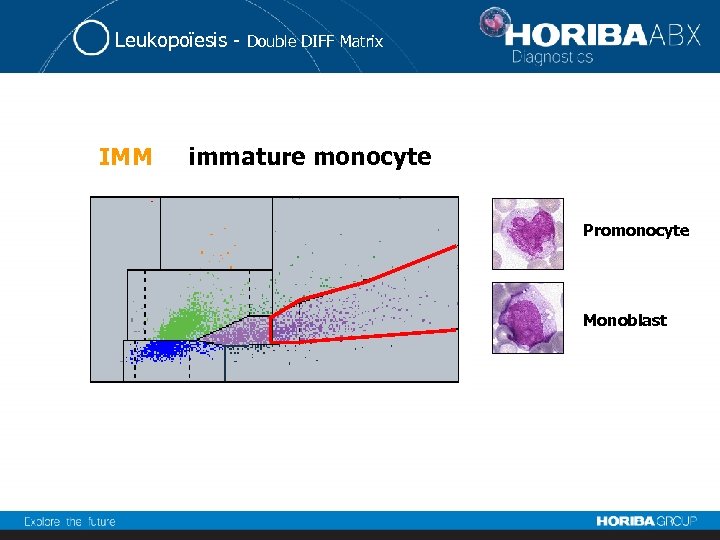 Leukopoïesis - Double DIFF Matrix

HORIBA ABX
Diagnostics

IMM immature monocyte

Promonocyte

Monoblast

Explore the future

HORIBA GROUP